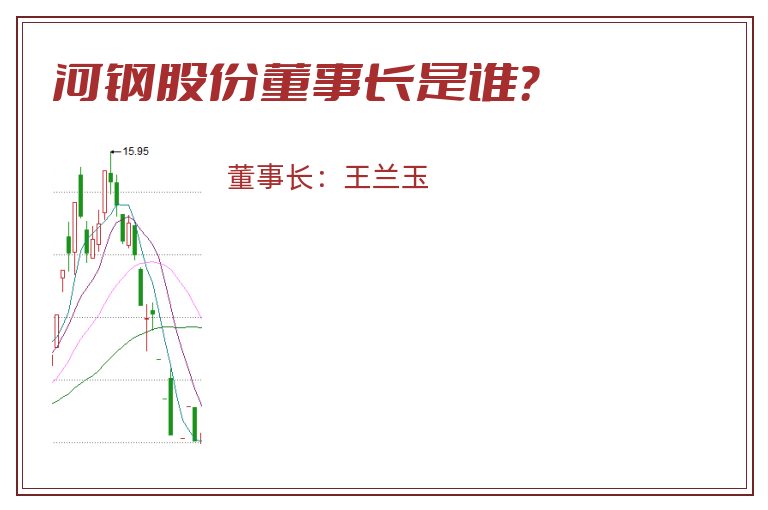 河钢股份董事长是谁?

15.95

董事长：王兰玉